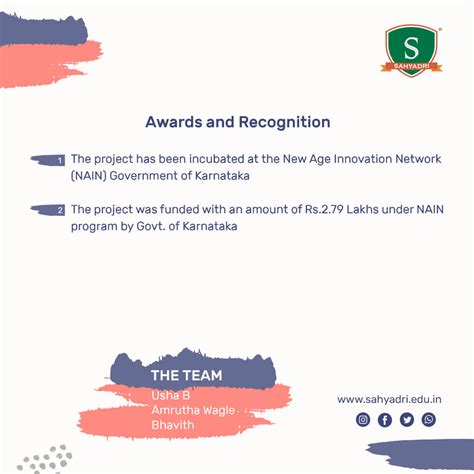 S
SAHYADRI

Awards and Recognition

1 The project has been incubated at the New Age Innovation Network (NAIN) Government of Karnataka

2 The project was funded with an amount of Rs.2.79 Lakhs under NAIN program by Govt. of Karnataka

THE TEAM
Usha B
Amrutha Wagle
Bhavith

www.sahyadri.edu.in